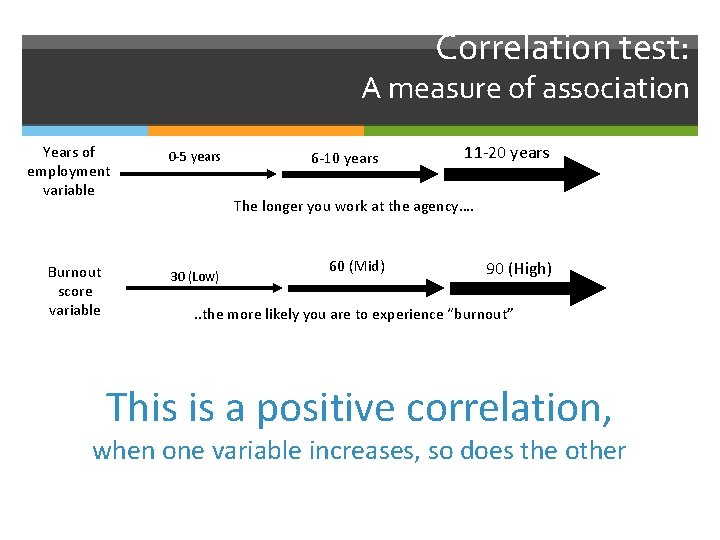 Correlation test:
A measure of association

Years of employment variable

0-5 years

6-10 years

11-20 years

The longer you work at the agency….

Burnout score variable

30 (Low)

60 (Mid)

90 (High)

..the more likely you are to experience "burnout"

This is a positive correlation,
when one variable increases, so does the other